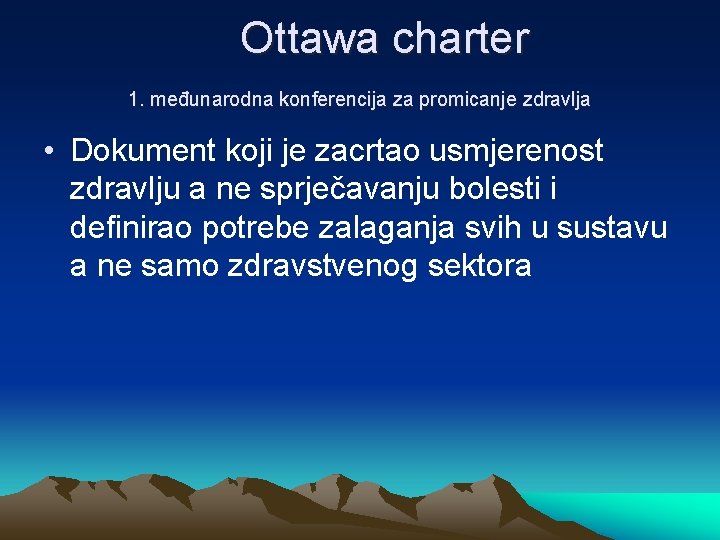 Ottawa charter

1. međunarodna konferencija za promicanje zdravlja

• Dokument koji je zacrtao usmjerenost zdravlju a ne sprječavanju bolesti i definirao potrebe zalaganja svih u sustavu a ne samo zdravstvenog sektora